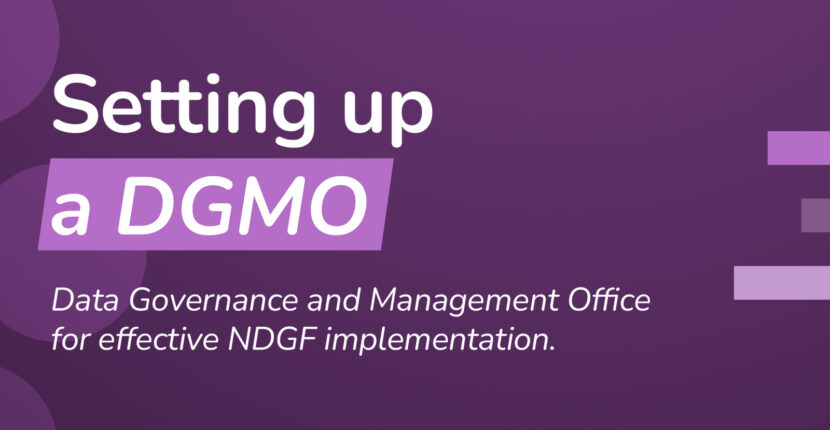 Setting up
a DGMO

Data Governance and Management Office for effective NDGF implementation.